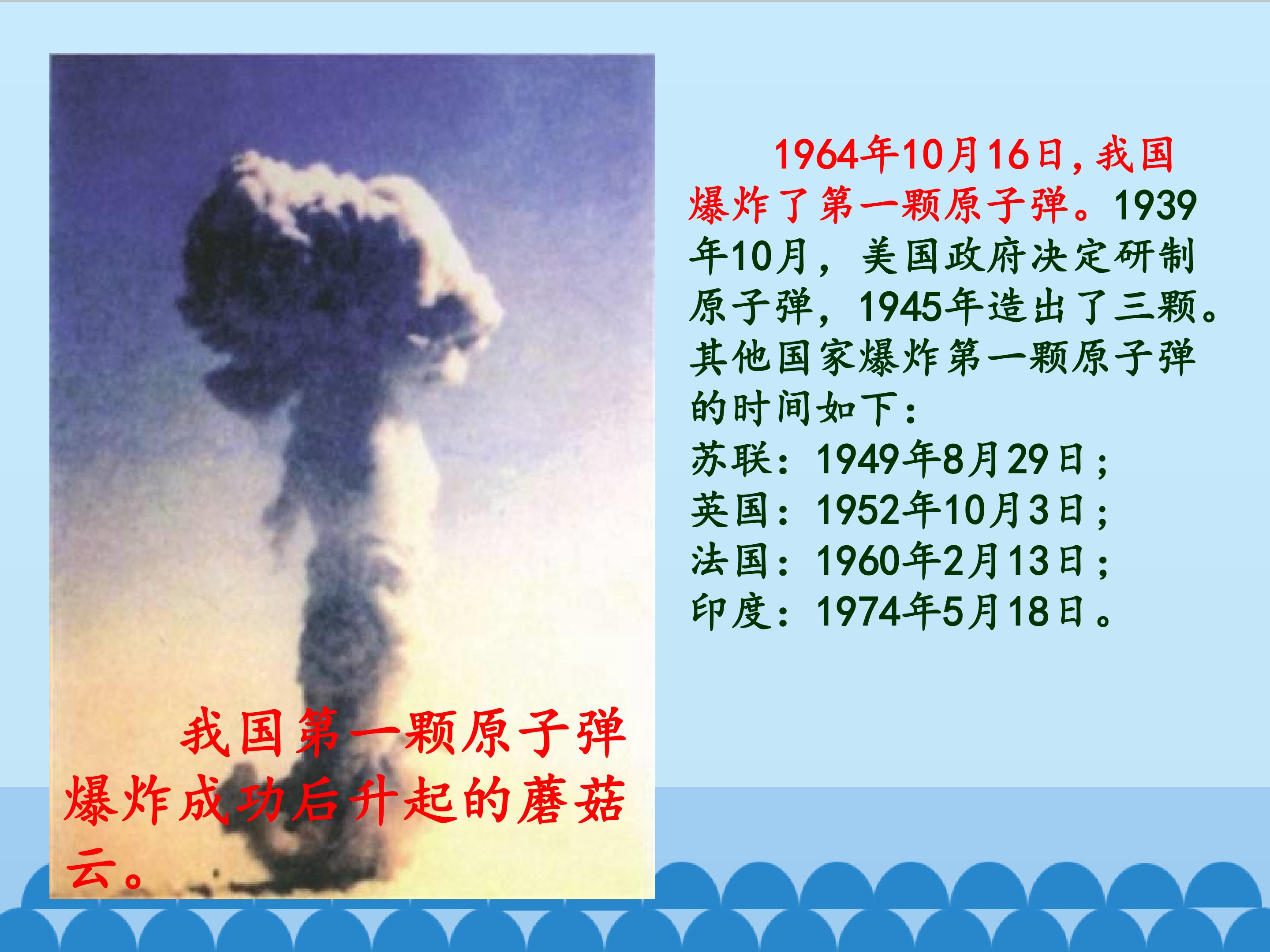 1964年10月16日，我国爆炸了第一颗原子弹。1939年10月，美国政府决定研制原子弹，1945年造出了三颗。其他国家爆炸第一颗原子弹的时间如下：
苏联：1949年8月29日；
英国：1952年10月3日；
法国：1960年2月13日；
印度：1974年5月18日。

我国第一颗原子弹爆炸成功后升起的蘑菇云。